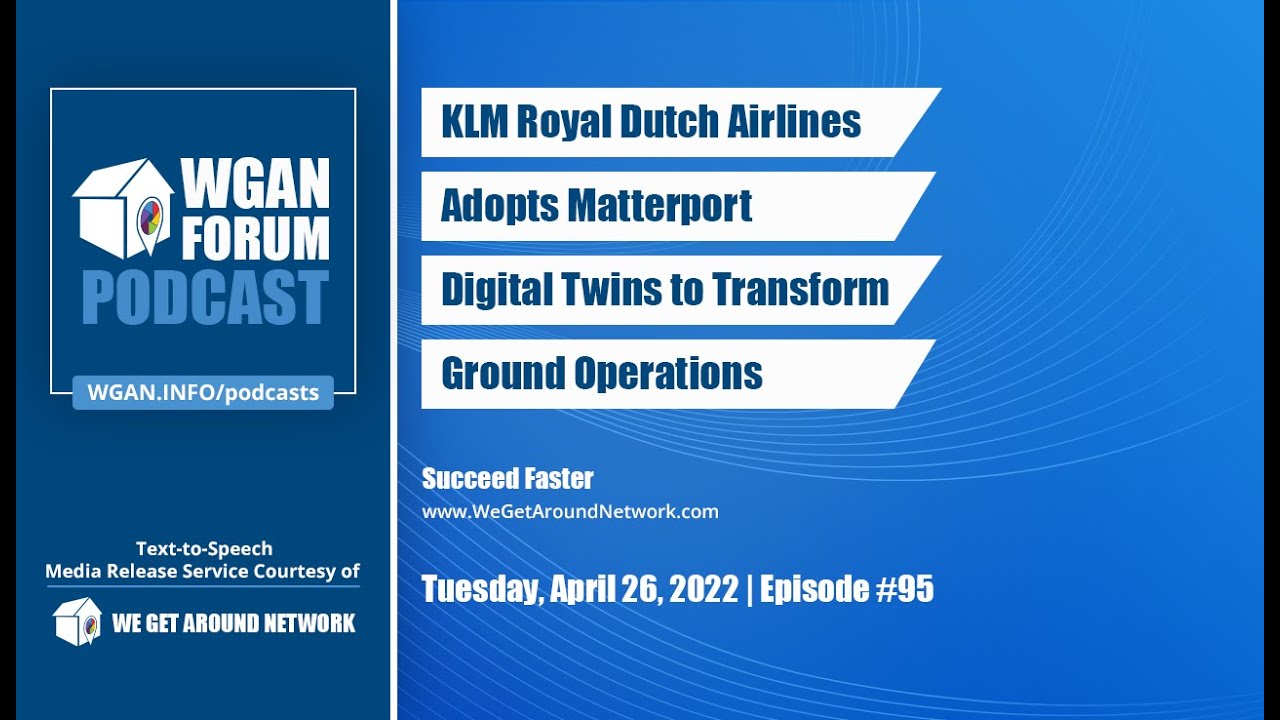 WGAN FORUM PODCAST

WGAN.INFO/podcasts

Text-to-Speech Media Release Service Courtesy of

WE GET AROUND NETWORK

KLM Royal Dutch Airlines

Adopts Matterport

Digital Twins to Transform

Ground Operations

Succeed Faster
www.WeGetAroundNetwork.com

Tuesday, April 26, 2022 | Episode #95